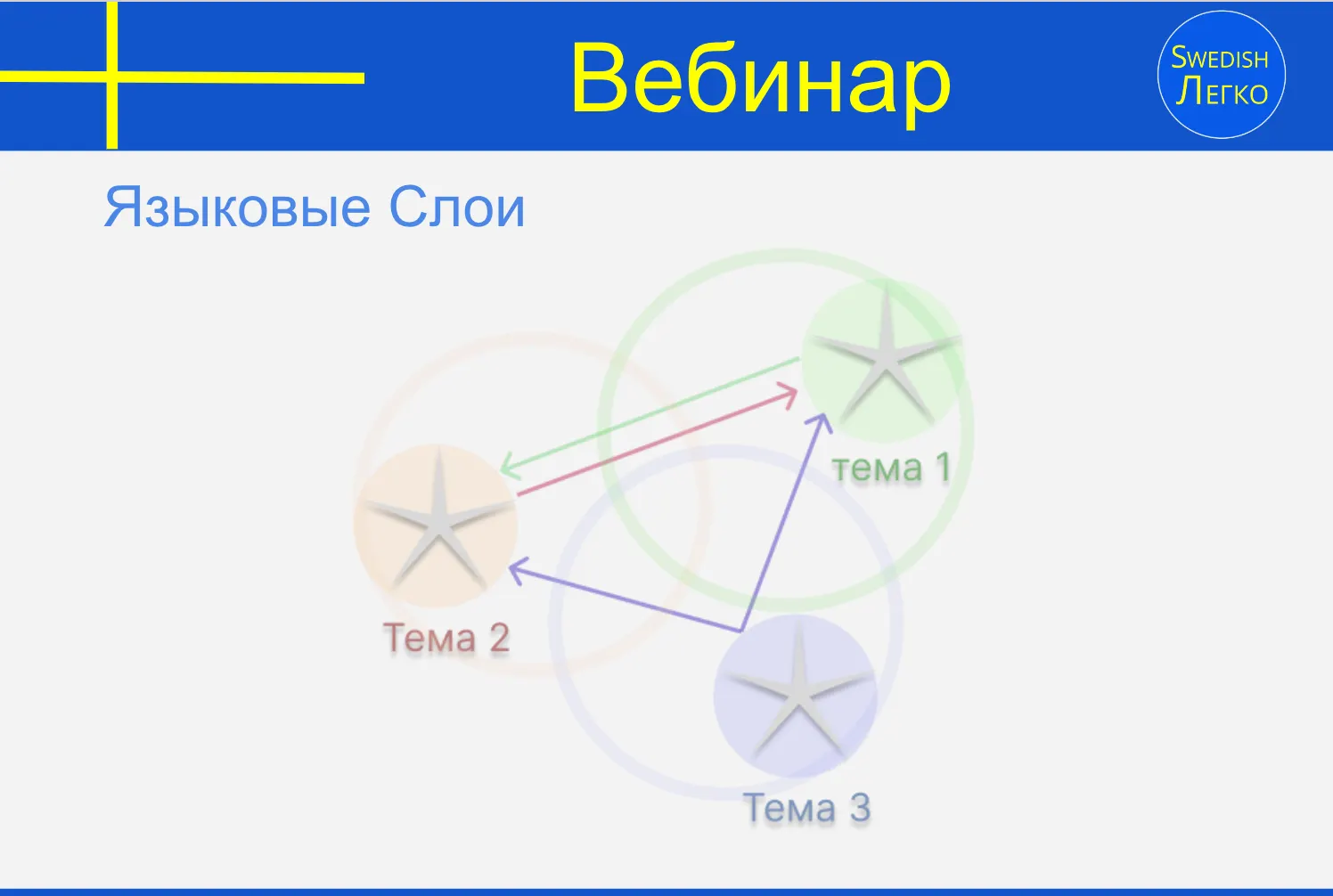 Вебинар

SWEDISH
ЛЕГКО

Языковые Слои

тема 1

Тема 2

Тема 3